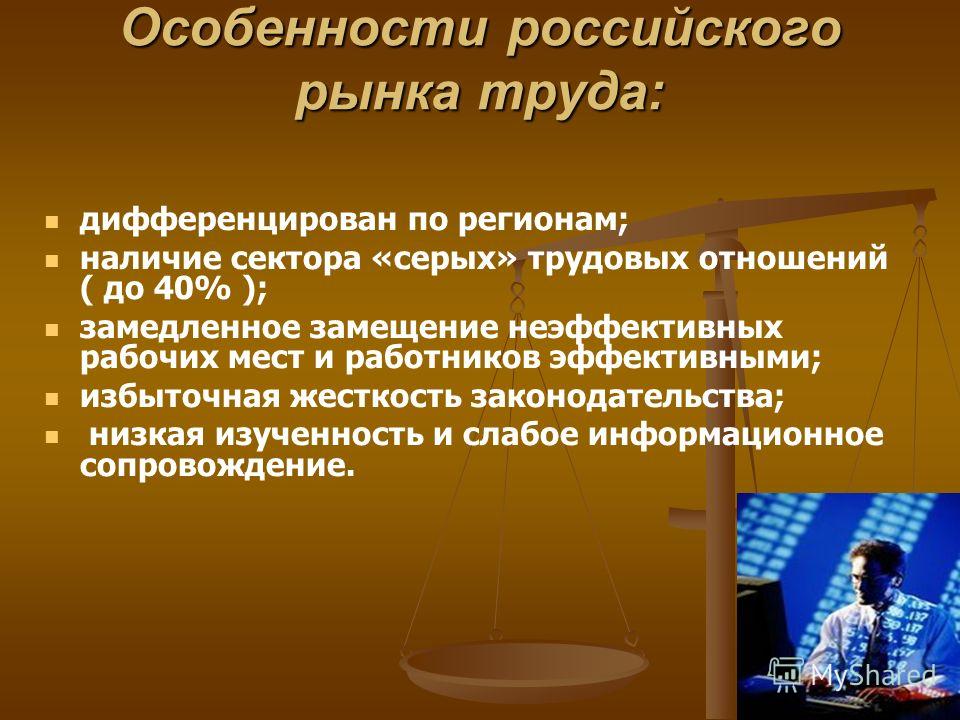 Особенности российского рынка труда:

- дифференцирован по регионам;
- наличие сектора «серых» трудовых отношений ( до 40% );
- замедленное замещение неэффективных рабочих мест и работников эффективными;
- избыточная жесткость законодательства;
- низкая изученность и слабое информационное сопровождение.

MyShared